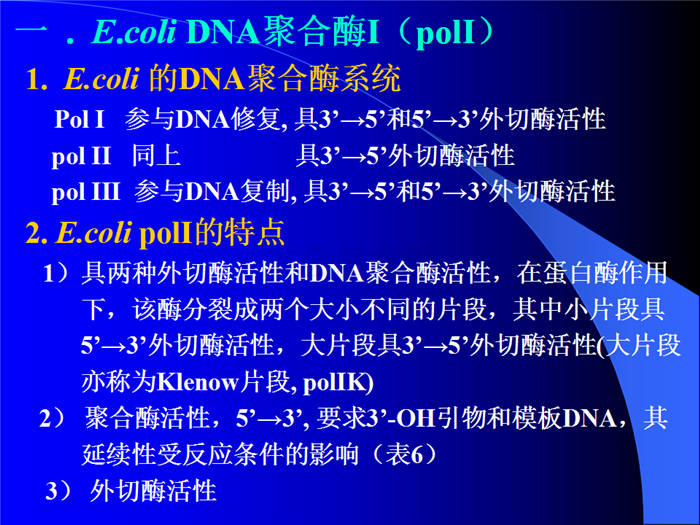 一 ．E.coli DNA聚合酶I（polI）

1. E.coli 的DNA聚合酶系统

Pol I 参与DNA修复, 具3’→5’和5’→3’外切酶活性

pol II 同上 具3’→5’外切酶活性

pol III 参与DNA复制, 具3’→5’和5’→3’外切酶活性

2. E.coli polI的特点

1）具两种外切酶活性和DNA聚合酶活性，在蛋白酶作用下，该酶分裂成两个大小不同的片段，其中小片段具5’→3’外切酶活性，大片段具3’→5’外切酶活性(大片段亦称为Klenow片段, polIK)

2） 聚合酶活性，5’→3’, 要求3’-OH引物和模板DNA，其延续性受反应条件的影响（表6）

3） 外切酶活性